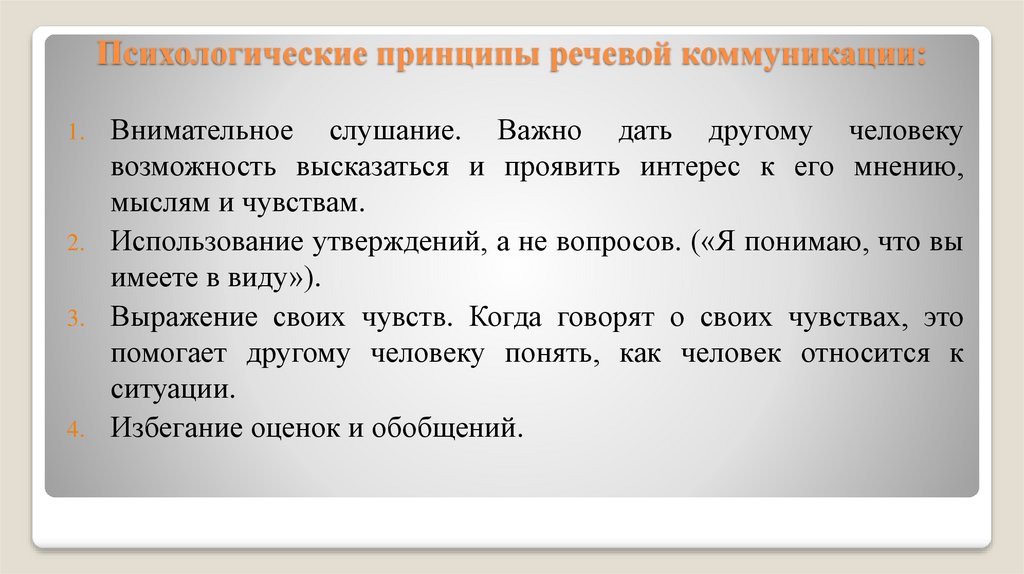 Психологические принципы речевой коммуникации:

1. Внимательное слушание. Важно дать другому человеку возможность высказаться и проявить интерес к его мнению, мыслям и чувствам.
2. Использование утверждений, а не вопросов. («Я понимаю, что вы имеете в виду»).
3. Выражение своих чувств. Когда говорят о своих чувствах, это помогает другому человеку понять, как человек относится к ситуации.
4. Избегание оценок и обобщений.